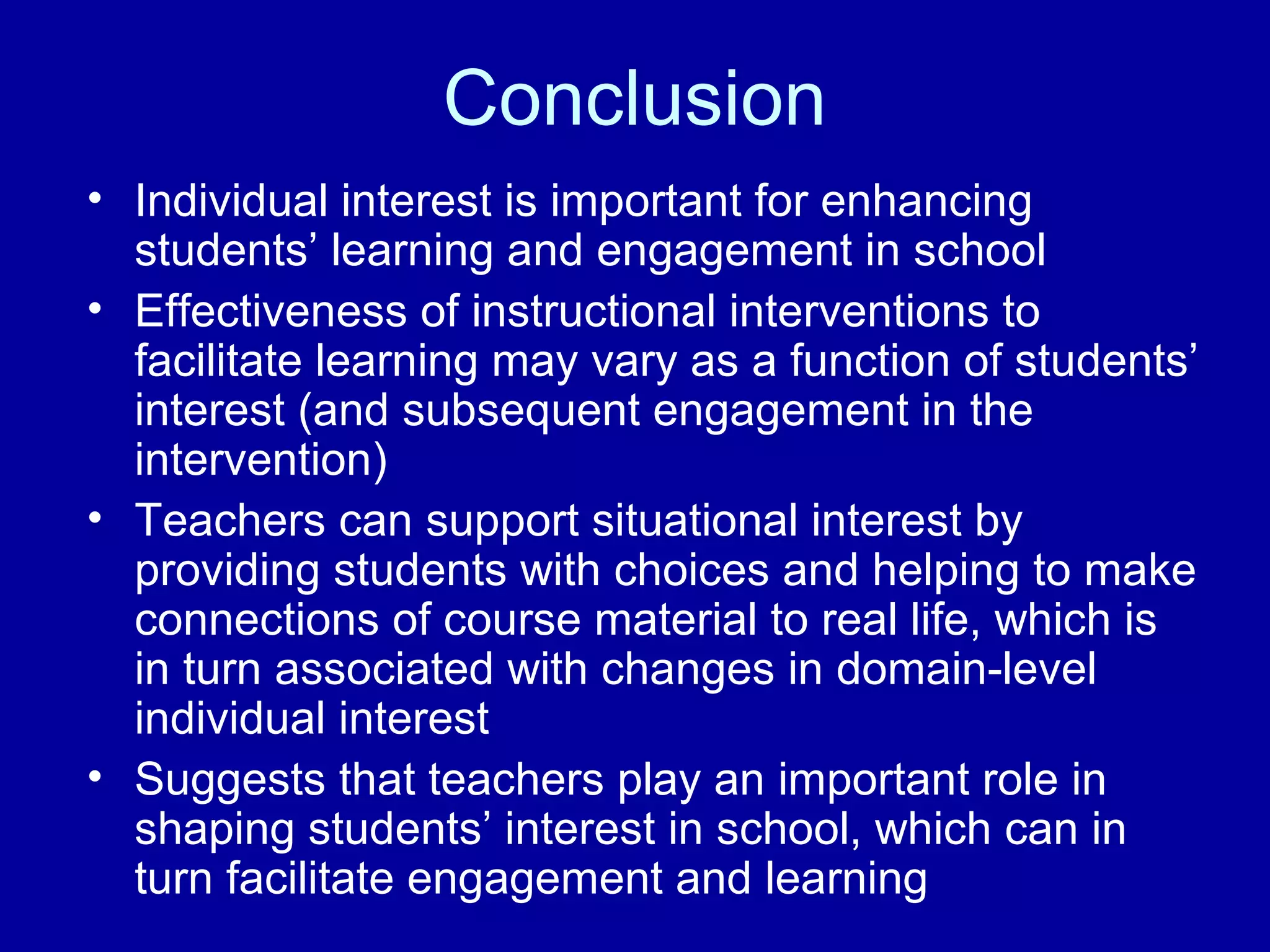 Conclusion

• Individual interest is important for enhancing students’ learning and engagement in school
• Effectiveness of instructional interventions to facilitate learning may vary as a function of students’ interest (and subsequent engagement in the intervention)
• Teachers can support situational interest by providing students with choices and helping to make connections of course material to real life, which is in turn associated with changes in domain-level individual interest
• Suggests that teachers play an important role in shaping students’ interest in school, which can in turn facilitate engagement and learning